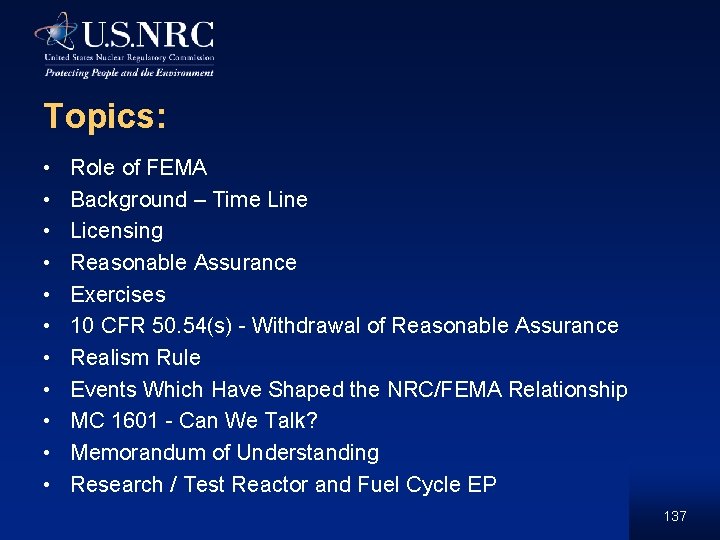 U.S.NRC
United States Nuclear Regulatory Commission
Protecting People and the Environment

Topics:

• Role of FEMA
• Background – Time Line
• Licensing
• Reasonable Assurance
• Exercises
• 10 CFR 50.54(s) - Withdrawal of Reasonable Assurance
• Realism Rule
• Events Which Have Shaped the NRC/FEMA Relationship
• MC 1601 - Can We Talk?
• Memorandum of Understanding
• Research / Test Reactor and Fuel Cycle EP

137